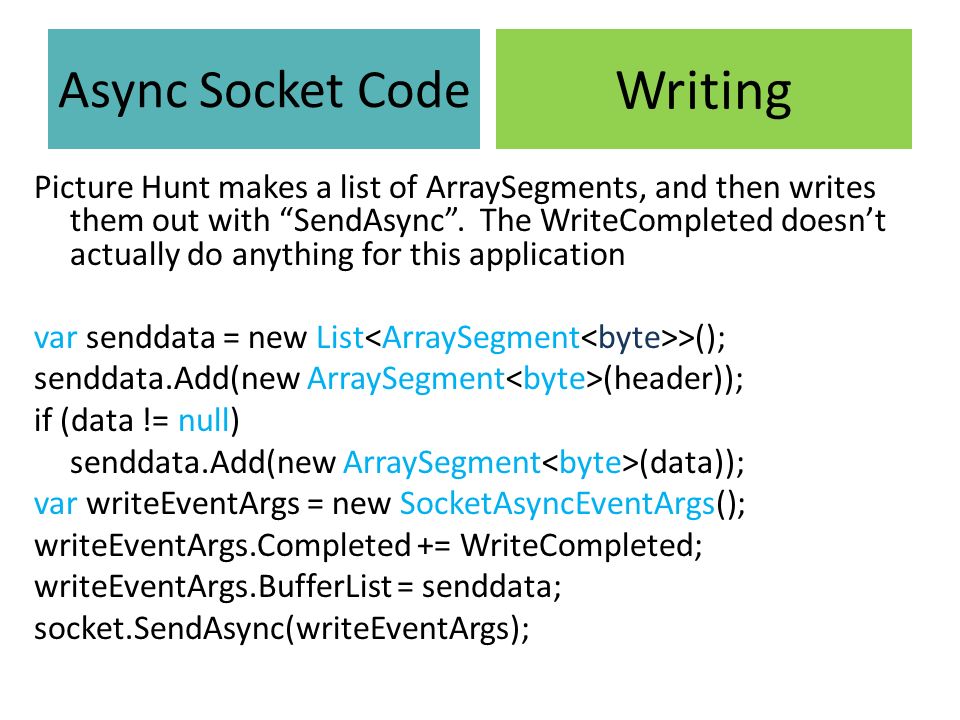 Async Socket Code

Writing

Picture Hunt makes a list of ArraySegments, and then writes them out with “SendAsync”. The WriteCompleted doesn’t actually do anything for this application

var senddata = new List<ArraySegment<byte>>();
senddata.Add(new ArraySegment<byte>(header));
if (data != null)
senddata.Add(new ArraySegment<byte>(data));
var writeEventArgs = new SocketAsyncEventArgs();
writeEventArgs.Completed += WriteCompleted;
writeEventArgs.BufferList = senddata;
socket.SendAsync(writeEventArgs);